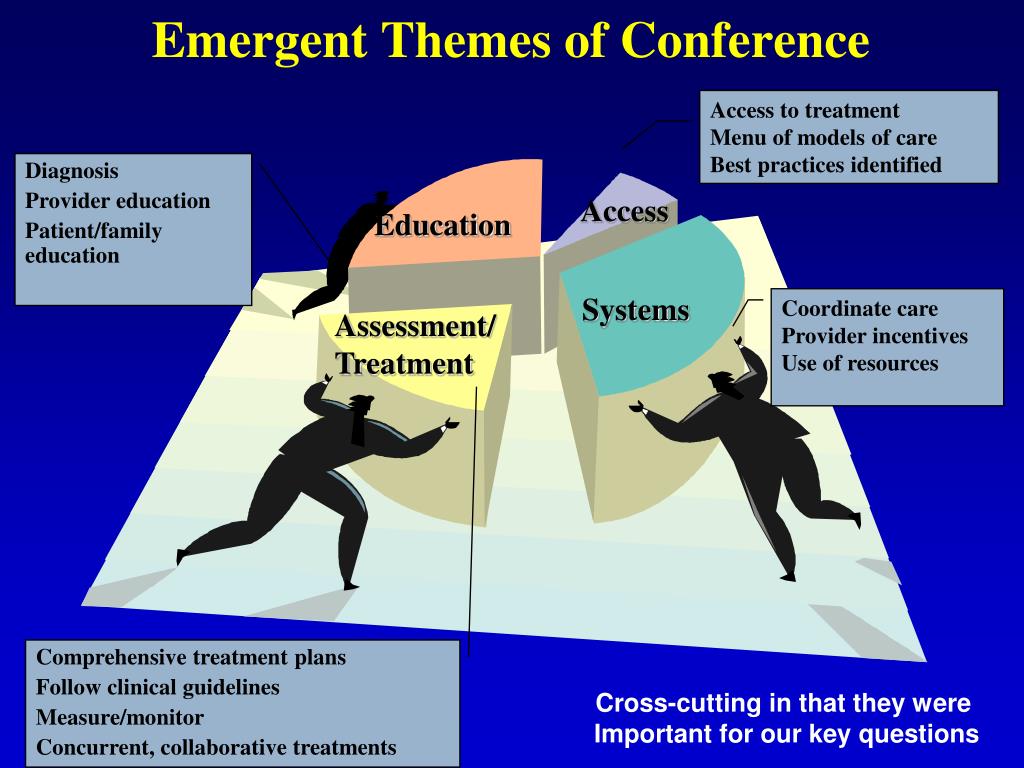 Emergent Themes of Conference

Access to treatment
Menu of models of care
Best practices identified

Diagnosis
Provider education
Patient/family education

Education

Access

Systems

Assessment/ Treatment

Coordinate care
Provider incentives
Use of resources

Comprehensive treatment plans
Follow clinical guidelines
Measure/monitor
Concurrent, collaborative treatments

Cross-cutting in that they were Important for our key questions